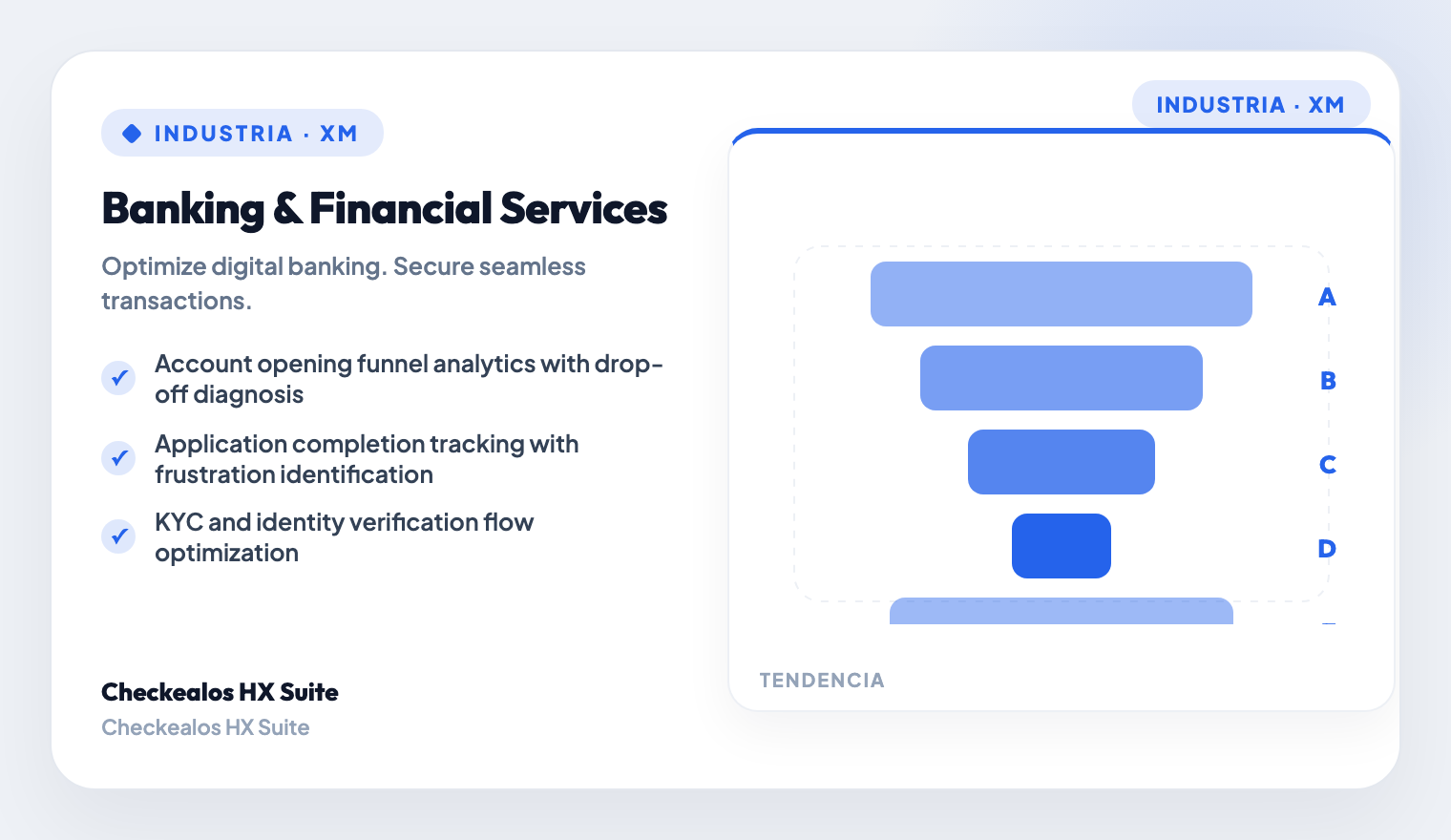 INDUSTRIA · XM

Banking & Financial Services

Optimize digital banking. Secure seamless transactions.

Account opening funnel analytics with drop-off diagnosis

Application completion tracking with frustration identification

KYC and identity verification flow optimization

Checkealos HX Suite
Checkealos HX Suite

INDUSTRIA · XM

A
B
C
D

TENDENCIA